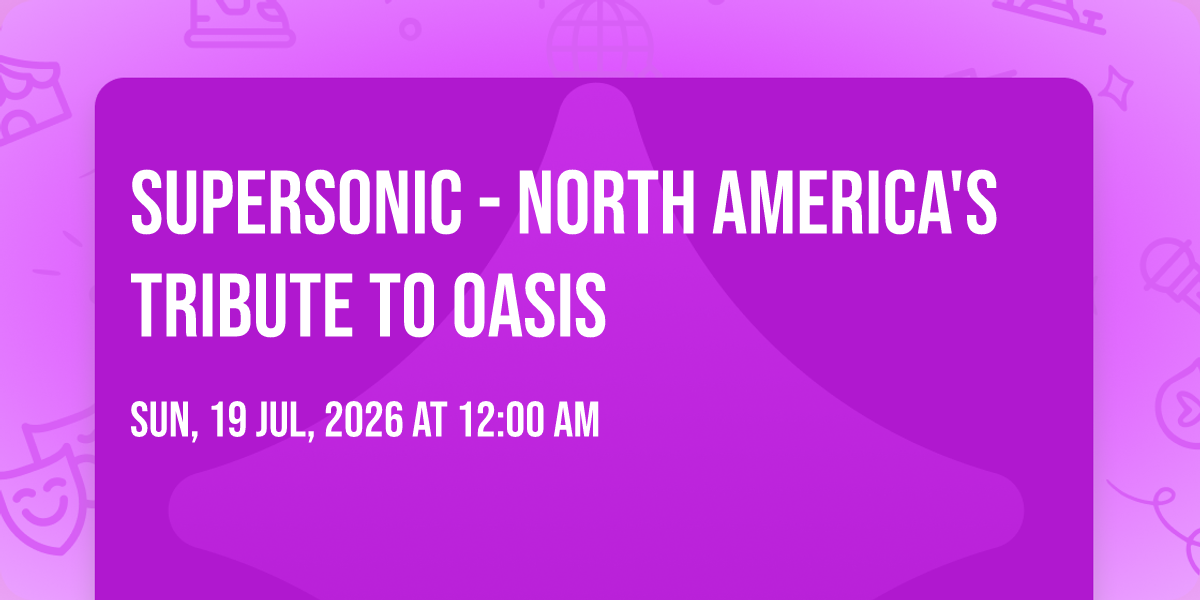 SUPERSONIC - NORTH AMERICA'S TRIBUTE TO OASIS

SUN, 19 JUL, 2026 AT 12:00 AM